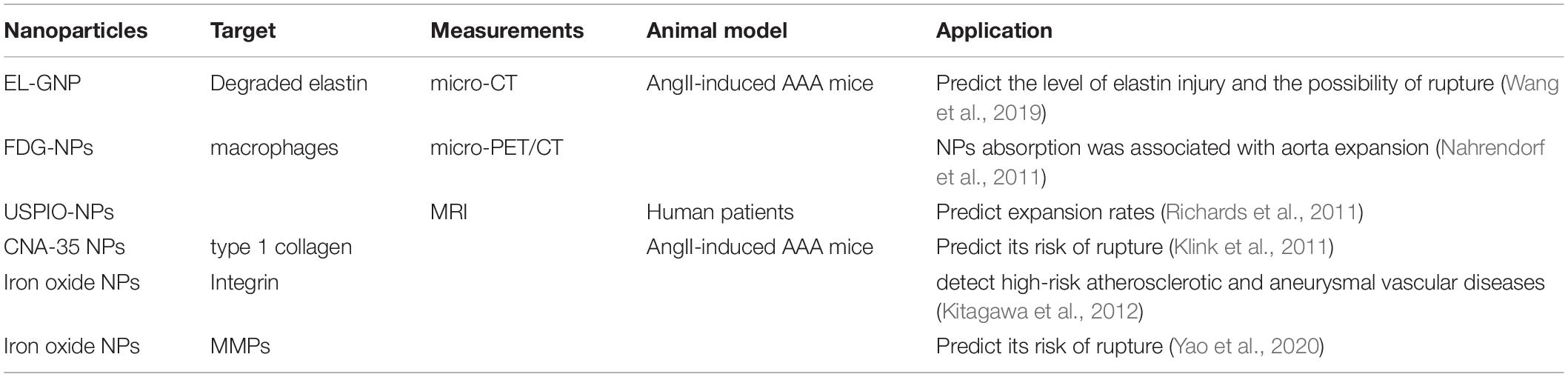 | Nanoparticles | Target | Measurements | Animal model | Application |
|---|---|---|---|---|
| EL-GNP | Degraded elastin | micro-CT | AngII-induced AAA mice | Predict the level of elastin injury and the possibility of rupture (Wang et al., 2019) |
| FDG-NPs | macrophages | micro-PET/CT | | NPs absorption was associated with aorta expansion (Nahrendorf et al., 2011) |
| USPIO-NPs | | MRI | Human patients | Predict expansion rates (Richards et al., 2011) |
| CNA-35 NPs | type 1 collagen | | AngII-induced AAA mice | Predict its risk of rupture (Klink et al., 2011) |
| Iron oxide NPs | Integrin | | | detect high-risk atherosclerotic and aneurysmal vascular diseases (Kitagawa et al., 2012) |
| Iron oxide NPs | MMPs | | | Predict its risk of rupture (Yao et al., 2020) |